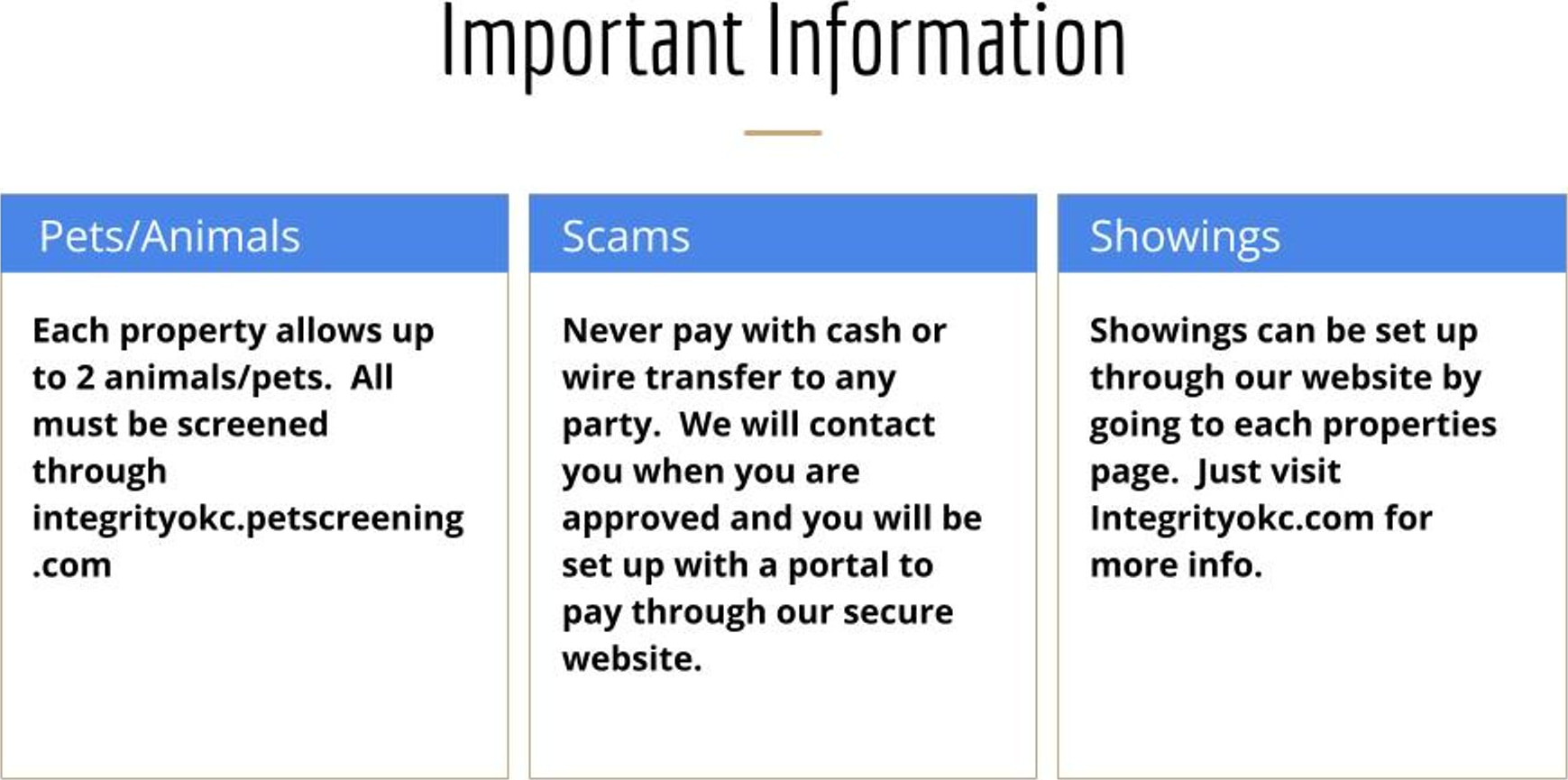 Important Information

Pets/Animals

Each property allows up to 2 animals/pets. All must be screened through integrityokc.petscreening.com

Scams

Never pay with cash or wire transfer to any party. We will contact you when you are approved and you will be set up with a portal to pay through our secure website.

Showings

Showings can be set up through our website by going to each properties page. Just visit Integrityokc.com for more info.